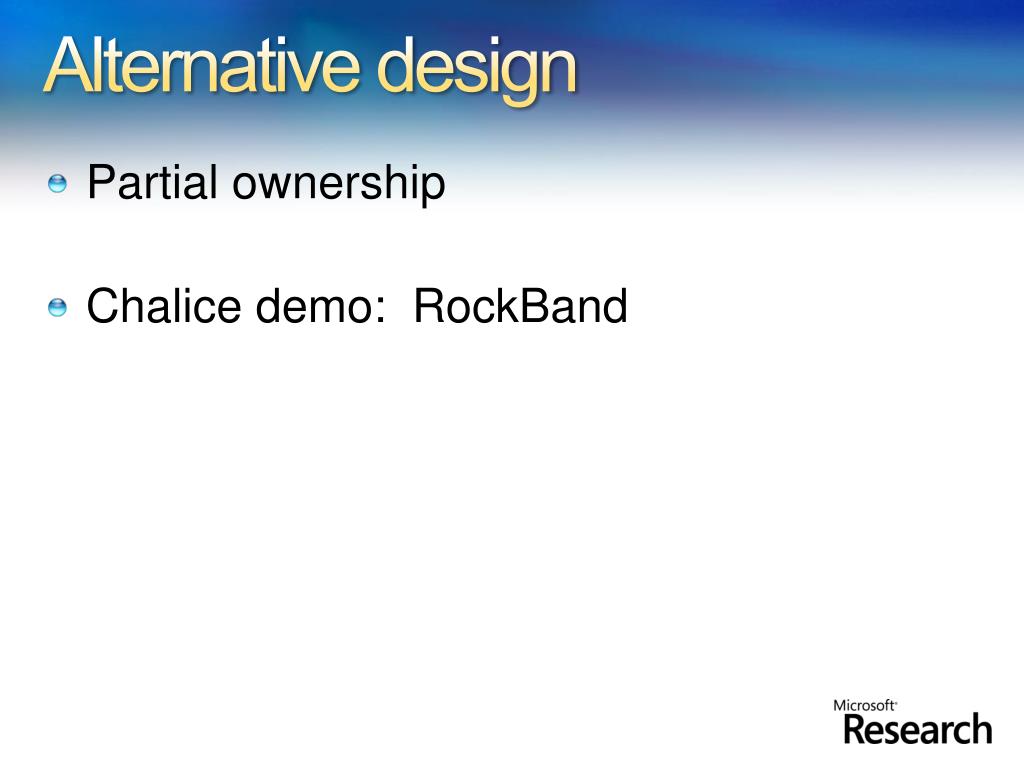 Alternative design

Partial ownership

Chalice demo: RockBand

Microsoft
Research